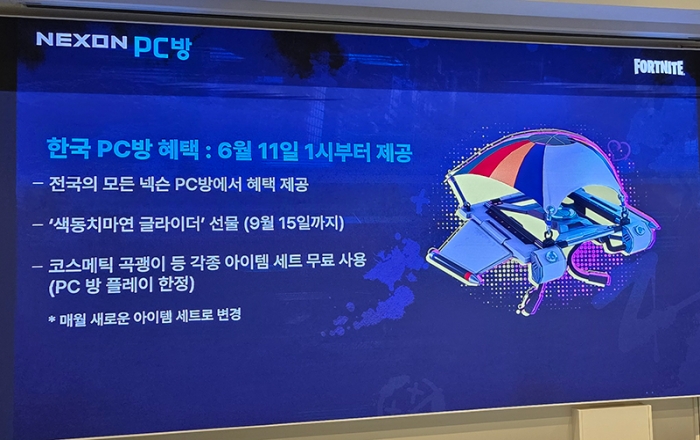 NEXON PC방

FORTNITE

한국 PC방 혜택 : 6월 11일 1시부터 제공

– 전국의 모든 넥슨 PC방에서 혜택 제공

– '색동치마연 글라이더' 선물 (9월 15일까지)

– 코스메틱 곡괭이 등 각종 아이템 세트 무료 사용 (PC 방 플레이 한정)

* 매월 새로운 아이템 세트로 변경